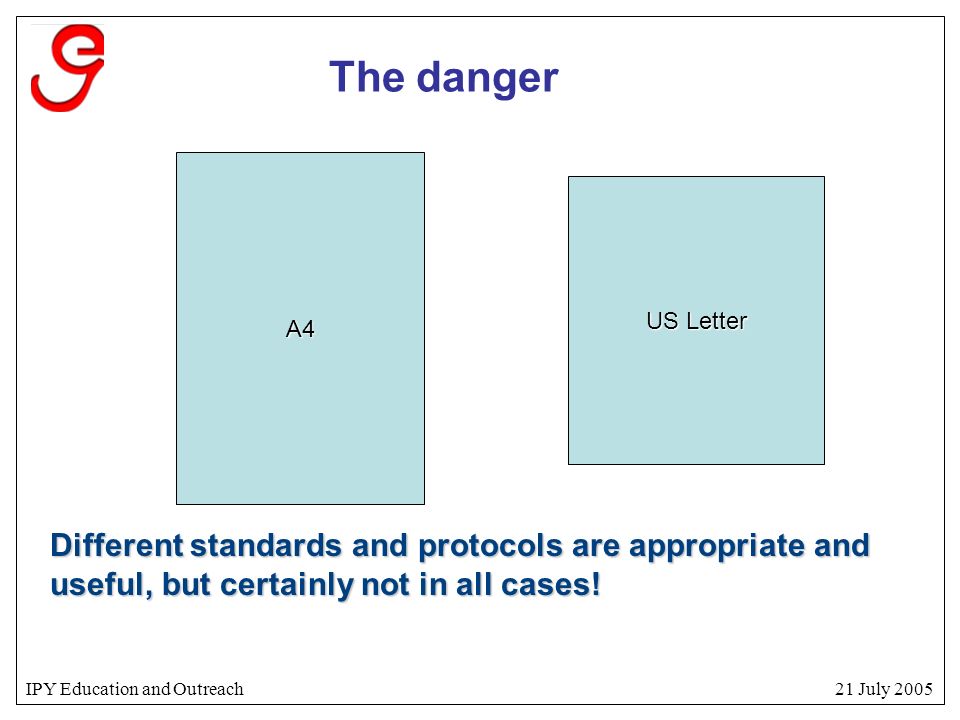 The danger

A4

US Letter

Different standards and protocols are appropriate and useful, but certainly not in all cases!

IPY Education and Outreach

21 July 2005